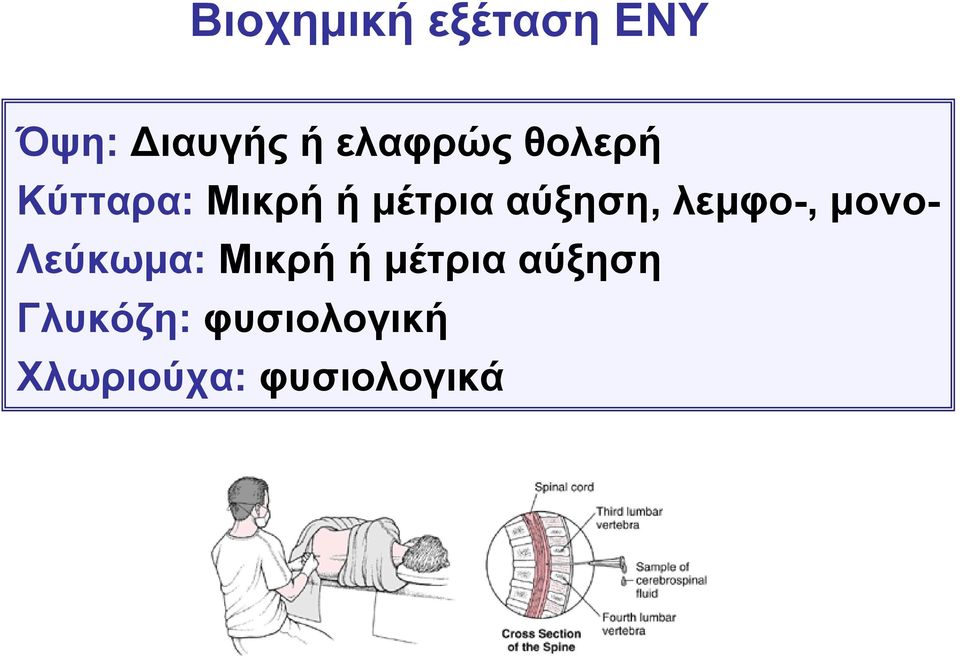 Βιοχημική εξέταση ΕΝΥ

Όψη: Διαυγής ή ελαφρώς θολερή
Κύτταρα: Μικρή ή μέτρια αύξηση, λεμφο-, μονο-
Λεύκωμα: Μικρή ή μέτρια αύξηση
Γλυκόζη: φυσιολογική
Χλωριούχα: φυσιολογικά

Spinal cord
Third lumbar vertebra
Sample of cerebrospinal fluid
Fourth lumbar vertebra
Cross Section of the Spine